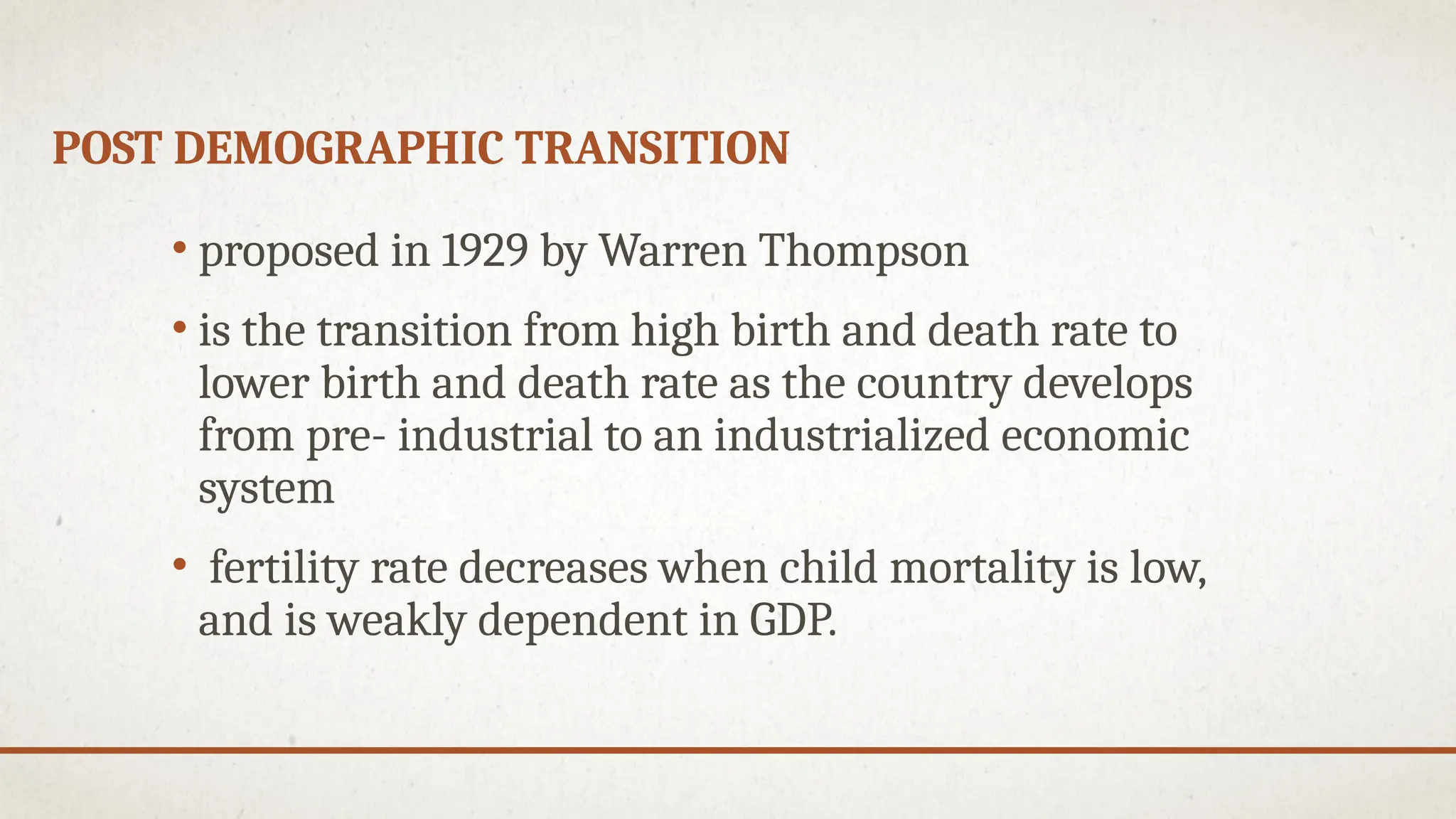 POST DEMOGRAPHIC TRANSITION

• proposed in 1929 by Warren Thompson

• is the transition from high birth and death rate to lower birth and death rate as the country develops from pre- industrial to an industrialized economic system

• fertility rate decreases when child mortality is low, and is weakly dependent in GDP.